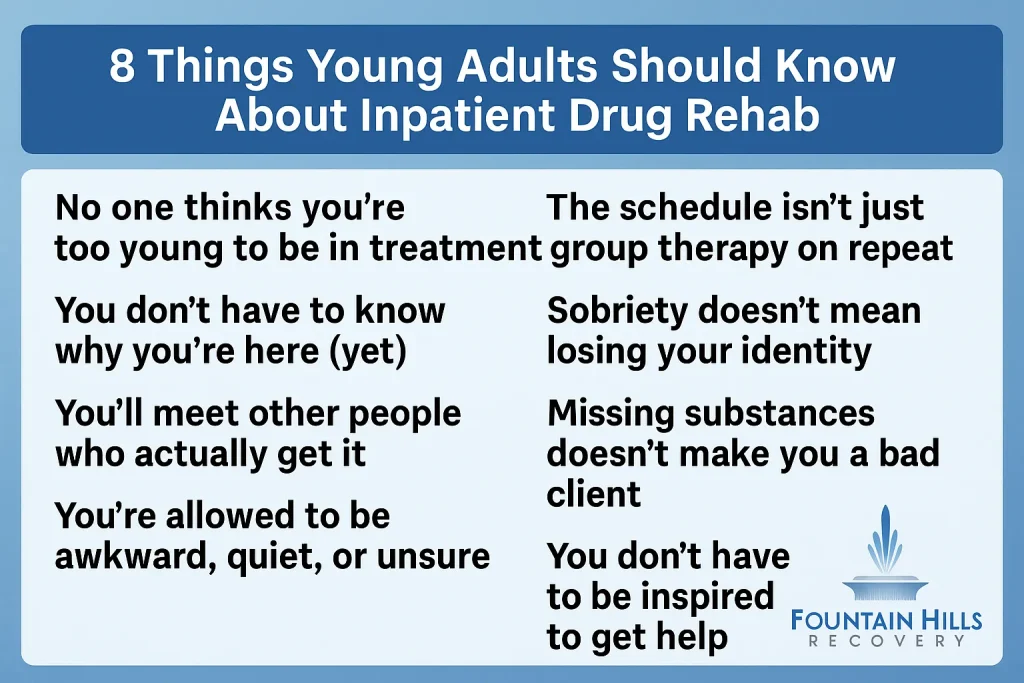 8 Things Young Adults Should Know About Inpatient Drug Rehab

No one thinks you're too young to be in treatment

You don't have to know why you're here (yet)

You'll meet other people who actually get it

You're allowed to be awkward, quiet, or unsure

The schedule isn't just group therapy on repeat

Sobriety doesn't mean losing your identity

Missing substances doesn't make you a bad client

You don't have to be inspired to get help

FOUNTAIN HILLS
RECOVERY